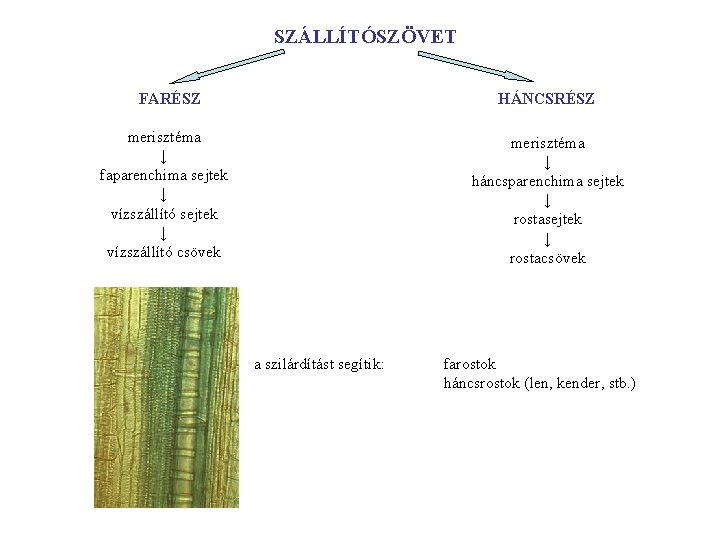 SZÁLLÍTÓSZÖVET

FARÉSZ

merisztéma
↓
faparenchima sejtek
↓
vízszállító sejtek
↓
vízszállító csövek

HÁNCSRÉSZ

merisztéma
↓
háncsparenchima sejtek
↓
rostasejtek
↓
rostacsövek

a szilárdítást segítik:

farostok
háncsrostok (len, kender, stb.)